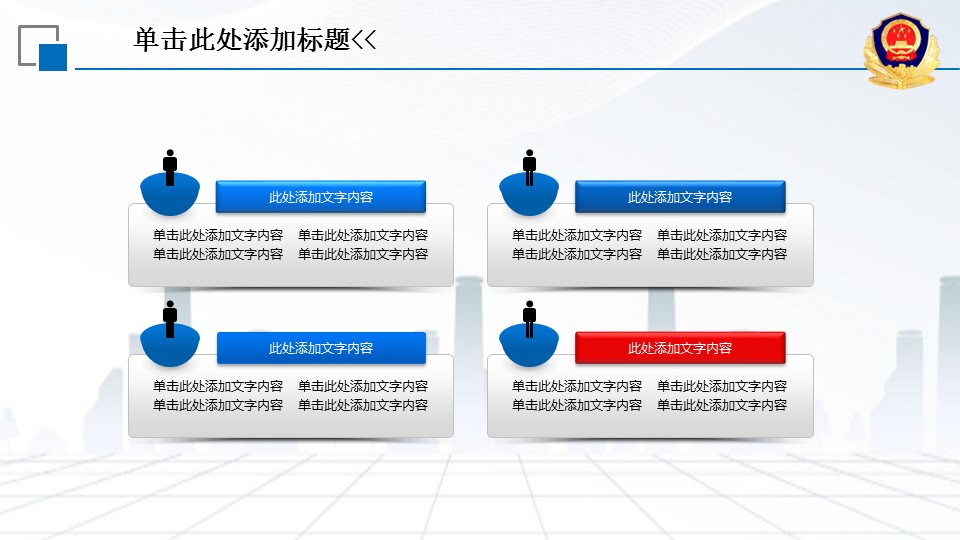 单击此处添加标题<<

此处添加文字内容

单击此处添加文字内容 单击此处添加文字内容
单击此处添加文字内容 单击此处添加文字内容

此处添加文字内容

单击此处添加文字内容 单击此处添加文字内容
单击此处添加文字内容 单击此处添加文字内容

此处添加文字内容

单击此处添加文字内容 单击此处添加文字内容
单击此处添加文字内容 单击此处添加文字内容

此处添加文字内容

单击此处添加文字内容 单击此处添加文字内容
单击此处添加文字内容 单击此处添加文字内容